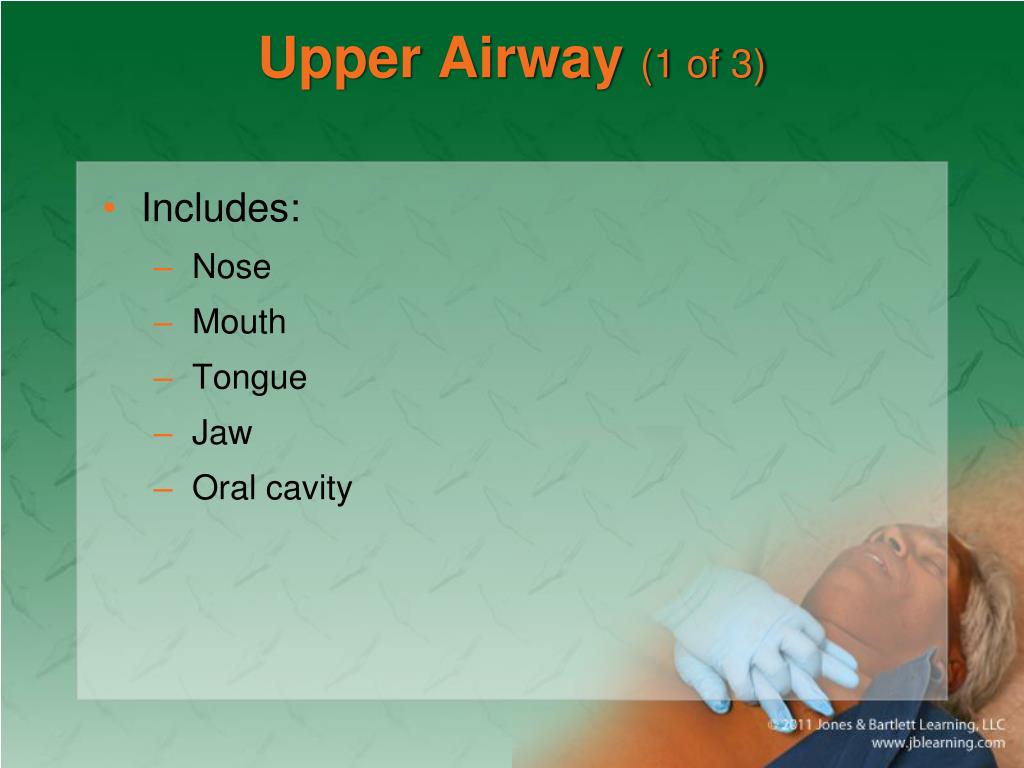 Upper Airway (1 of 3)

• Includes:
– Nose
– Mouth
– Tongue
– Jaw
– Oral cavity

© 2011 Jones & Bartlett Learning, LLC
www.jblearning.com